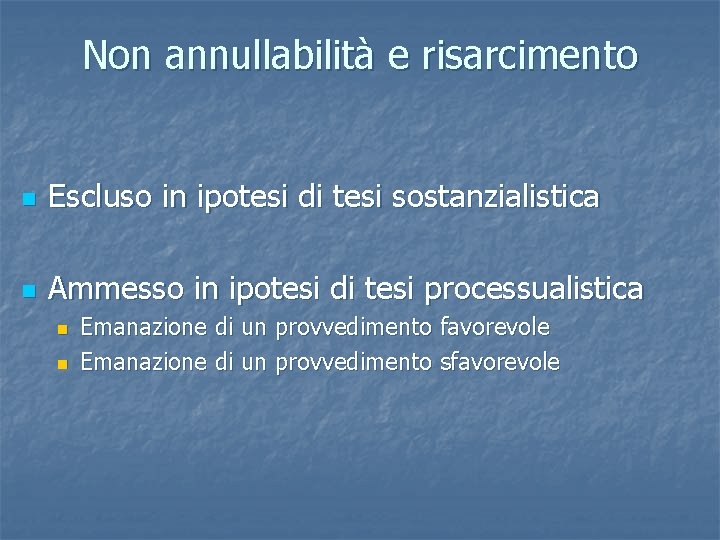 Non annullabilità e risarcimento

Escluso in ipotesi di tesi sostanzialistica

Ammesso in ipotesi di tesi processualistica

Emanazione di un provvedimento favorevole

Emanazione di un provvedimento sfavorevole